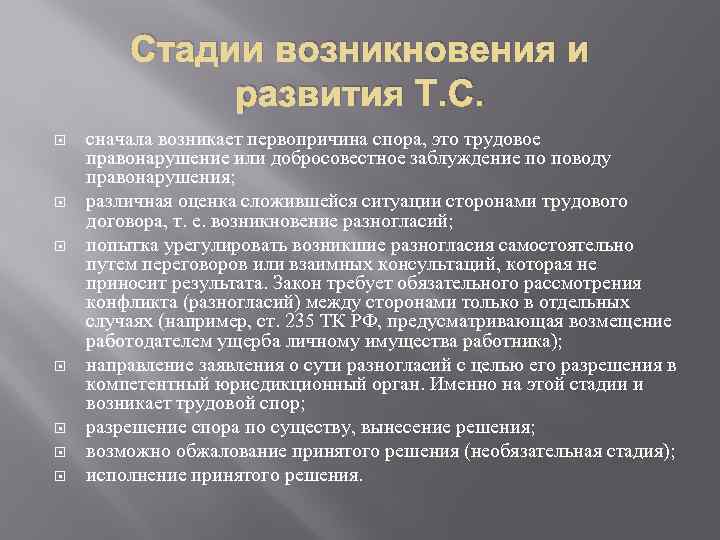 Стадии возникновения и развития Т.С.

сначала возникает первопричина спора, это трудовое правонарушение или добросовестное заблуждение по поводу правонарушения;

различная оценка сложившейся ситуации сторонами трудового договора, т. е. возникновение разногласий;

попытка урегулировать возникшие разногласия самостоятельно путем переговоров или взаимных консультаций, которая не приносит результата. Закон требует обязательного рассмотрения конфликта (разногласий) между сторонами только в отдельных случаях (например, ст. 235 ТК РФ, предусматривающая возмещение работодателем ущерба личному имущества работника);

направление заявления о сути разногласий с целью его разрешения в компетентный юрисдикционный орган. Именно на этой стадии и возникает трудовой спор;

разрешение спора по существу, вынесение решения;

возможно обжалование принятого решения (необязательная стадия);

исполнение принятого решения.